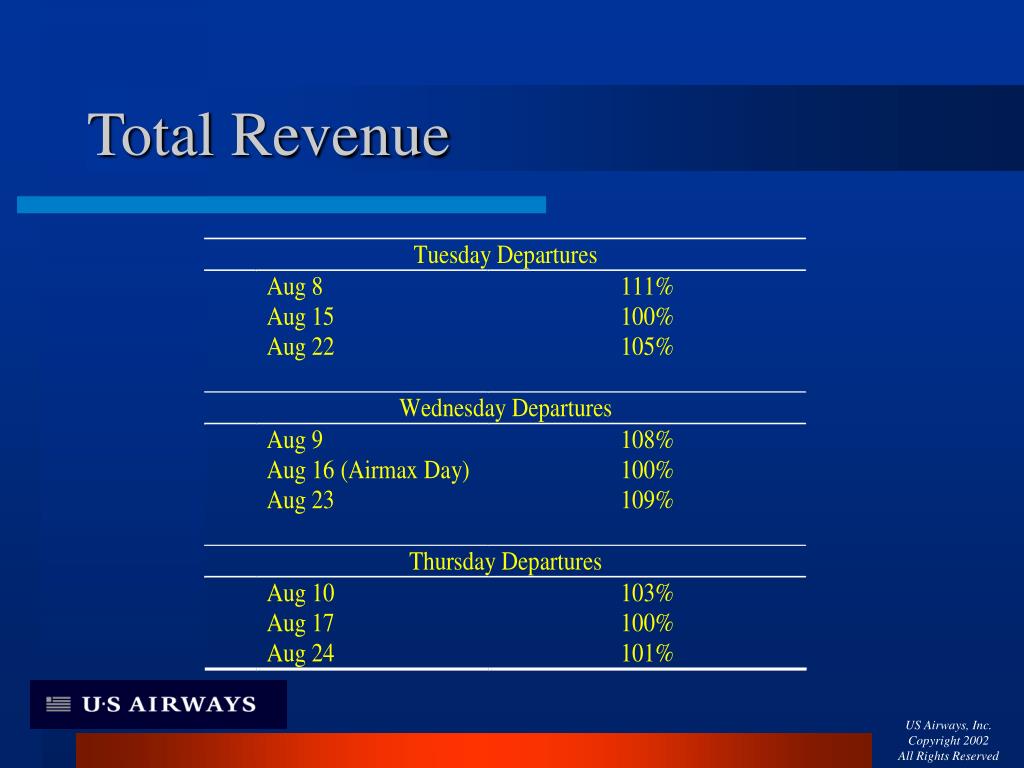 Total Revenue

| Tuesday Departures | |
|---|---|
| Aug 8 | 111% |
| Aug 15 | 100% |
| Aug 22 | 105% |

| Wednesday Departures | |
|---|---|
| Aug 9 | 108% |
| Aug 16 (Airmax Day) | 100% |
| Aug 23 | 109% |

| Thursday Departures | |
|---|---|
| Aug 10 | 103% |
| Aug 17 | 100% |
| Aug 24 | 101% |

U·S AIRWAYS

US Airways, Inc.
Copyright 2002
All Rights Reserved